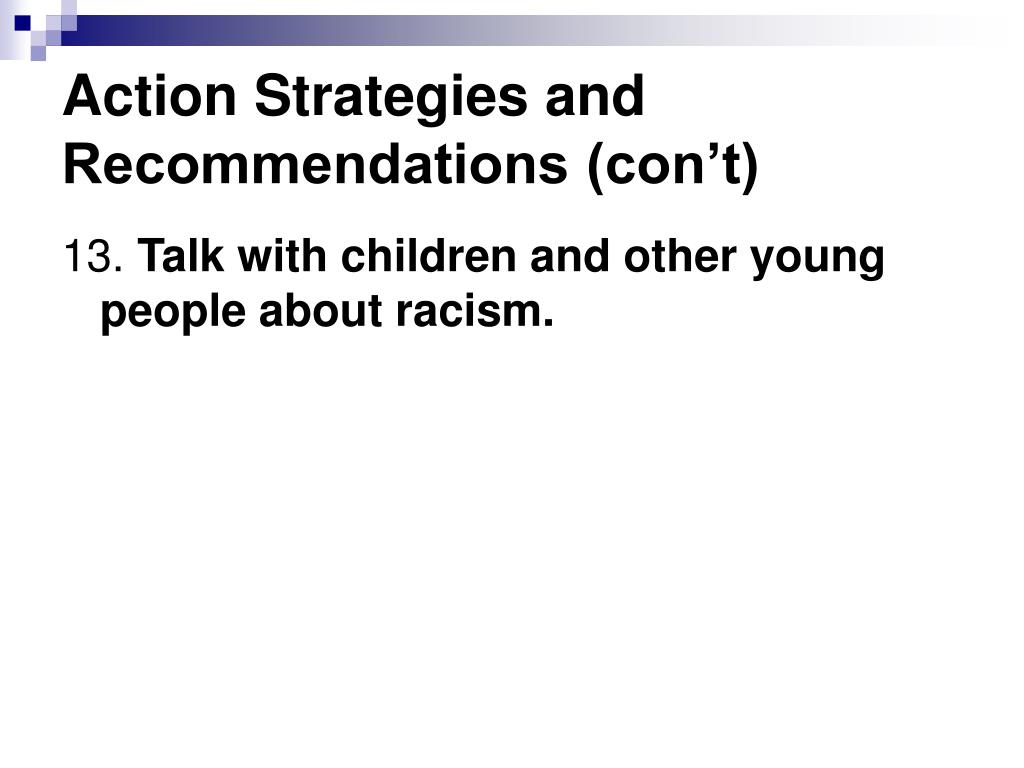 Action Strategies and Recommendations (con’t)

13. Talk with children and other young people about racism.